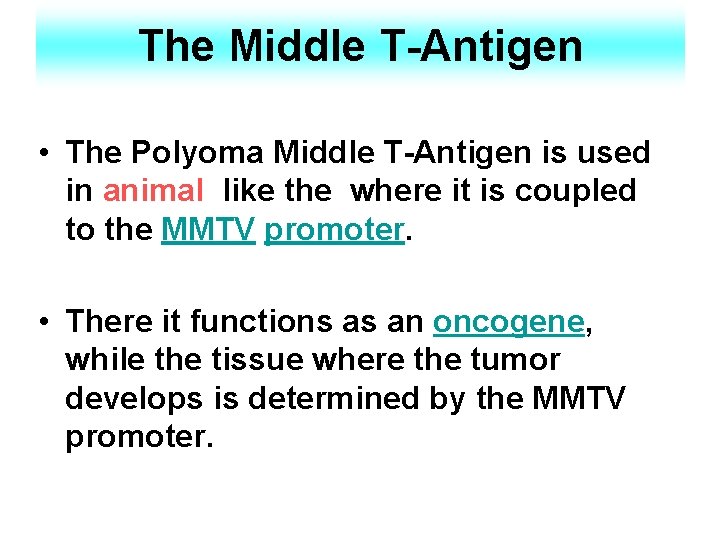 The Middle T-Antigen

• The Polyoma Middle T-Antigen is used in animal like the where it is coupled to the MMTV promoter.

• There it functions as an oncogene, while the tissue where the tumor develops is determined by the MMTV promoter.